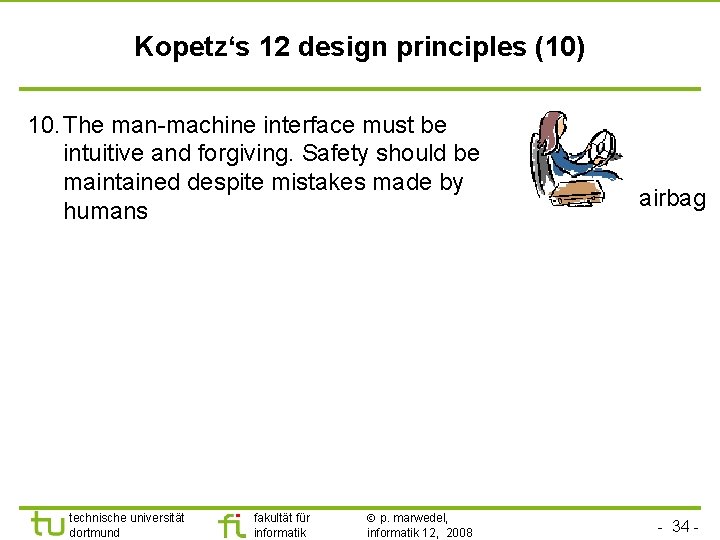 Kopetz‘s 12 design principles (10)

10. The man-machine interface must be intuitive and forgiving. Safety should be maintained despite mistakes made by humans

airbag

tu technische universität dortmund

fi fakultät für informatik

© p. marwedel, informatik 12, 2008

- 34 -